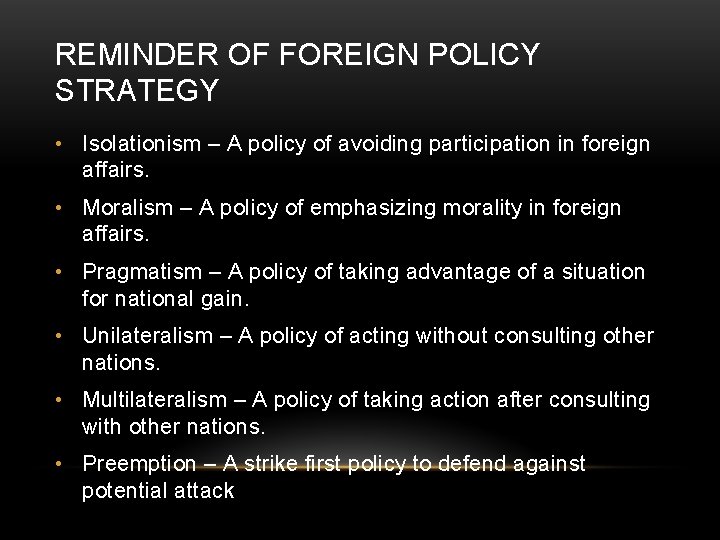 REMINDER OF FOREIGN POLICY STRATEGY

• Isolationism – A policy of avoiding participation in foreign affairs.

• Moralism – A policy of emphasizing morality in foreign affairs.

• Pragmatism – A policy of taking advantage of a situation for national gain.

• Unilateralism – A policy of acting without consulting other nations.

• Multilateralism – A policy of taking action after consulting with other nations.

• Preemption – A strike first policy to defend against potential attack